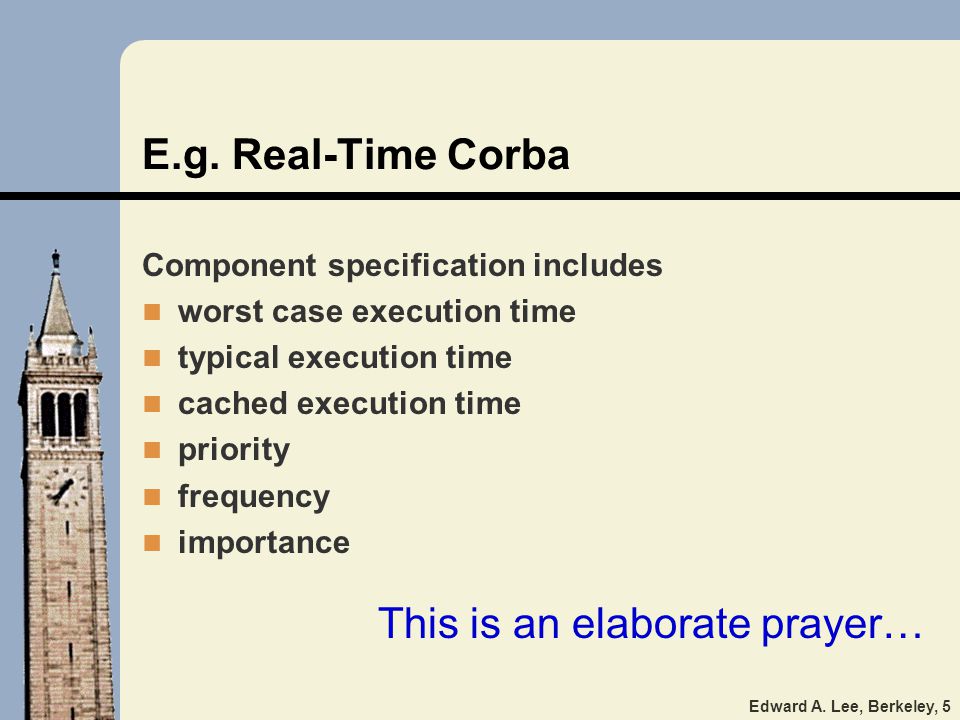 E.g. Real-Time Corba

Component specification includes
- worst case execution time
- typical execution time
- cached execution time
- priority
- frequency
- importance

This is an elaborate prayer…

Edward A. Lee, Berkeley, 5